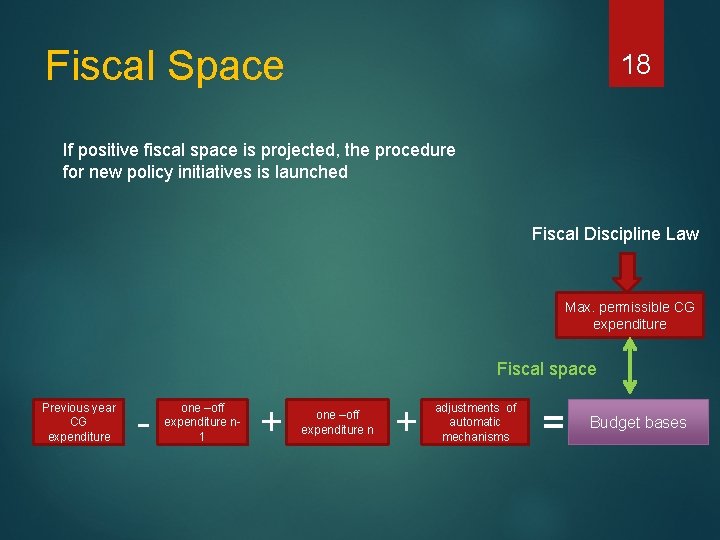 Fiscal Space

18

If positive fiscal space is projected, the procedure for new policy initiatives is launched

Fiscal Discipline Law

Max. permissible CG expenditure

Fiscal space

Previous year CG expenditure - one –off expenditure n-1 + one –off expenditure n + adjustments of automatic mechanisms = Budget bases